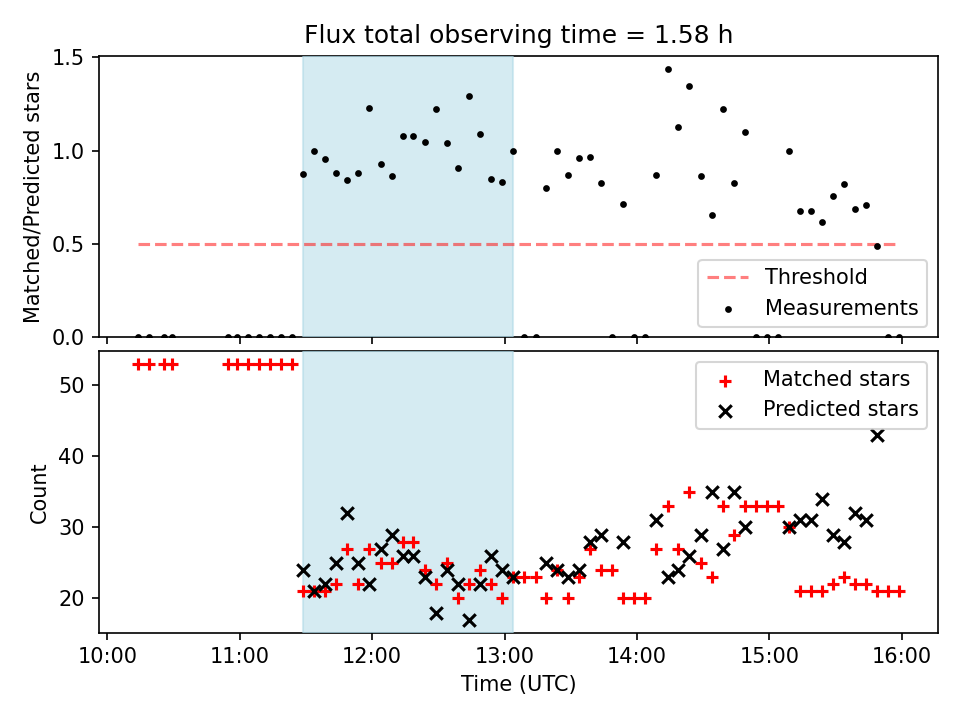 Flux total observing time = 1.58 h

Matched/Predicted stars

1.5
1.0
0.5
0.0

Threshold
Measurements

Count

50
40
30
20

Matched stars
Predicted stars

10:00
11:00
12:00
13:00
14:00
15:00
16:00

Time (UTC)